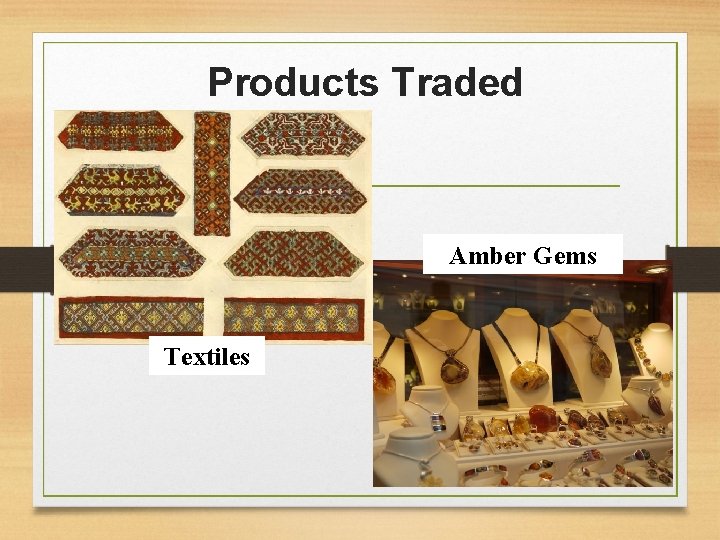 Products Traded

Amber Gems

Textiles